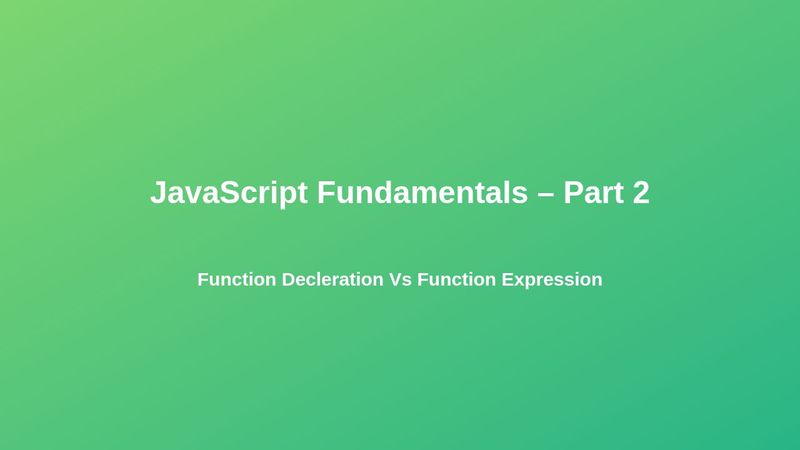 JavaScript Fundamentals – Part 2

Function Decleration Vs Function Expression